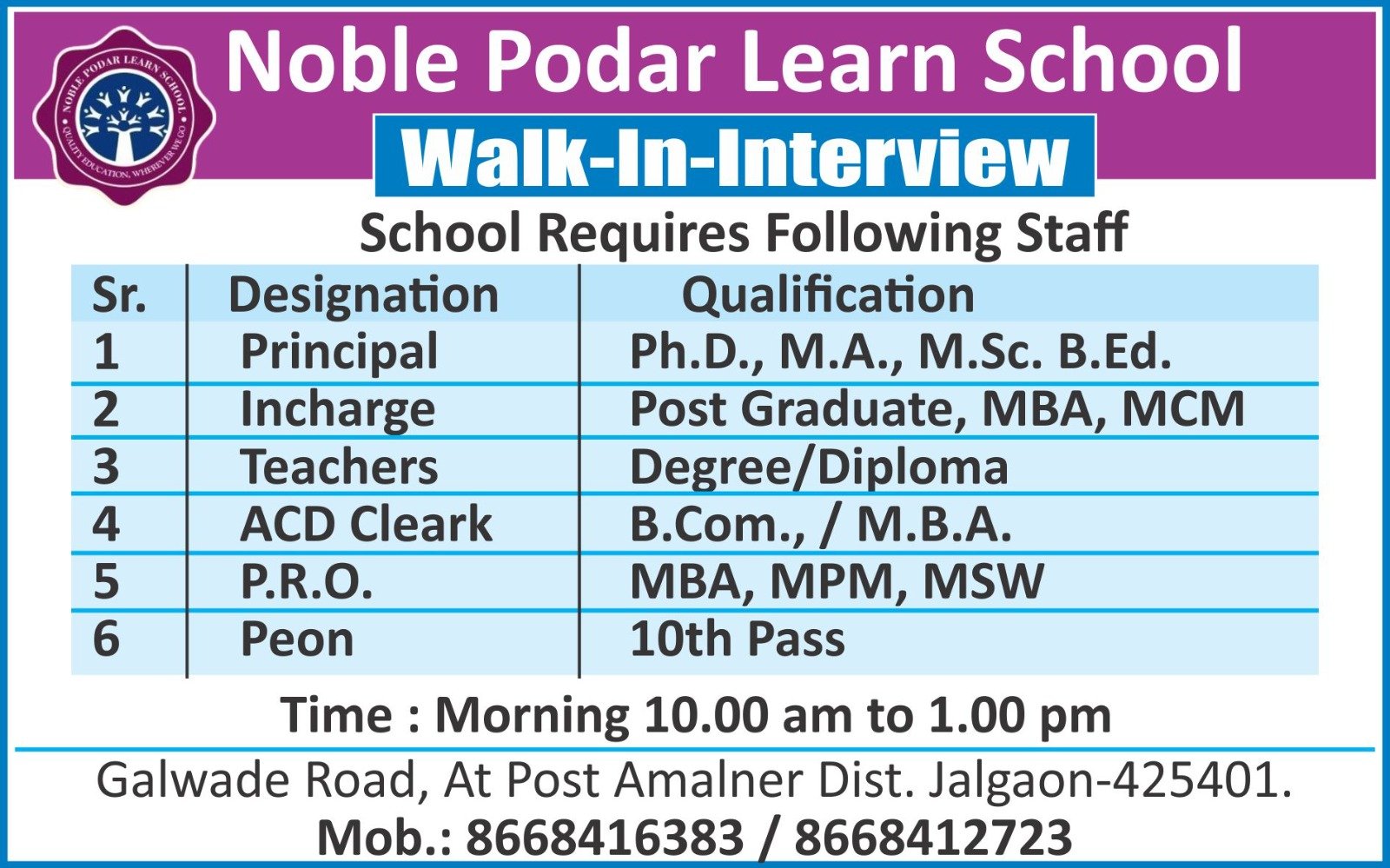 NOBLE PODAR LEARN SCHOOL
QUALITY EDUCATION, WHEREVER WE GO

Noble Podar Learn School

Walk-In-Interview

School Requires Following Staff

| Sr. | Designation | Qualification |
|---|---|---|
| 1 | Principal | Ph.D., M.A., M.Sc. B.Ed. |
| 2 | Incharge | Post Graduate, MBA, MCM |
| 3 | Teachers | Degree/Diploma |
| 4 | ACD Cleark | B.Com., / M.B.A. |
| 5 | P.R.O. | MBA, MPM, MSW |
| 6 | Peon | 10th Pass |

Time : Morning 10.00 am to 1.00 pm

Galwade Road, At Post Amalner Dist. Jalgaon-425401.
Mob.: 8668416383 / 8668412723